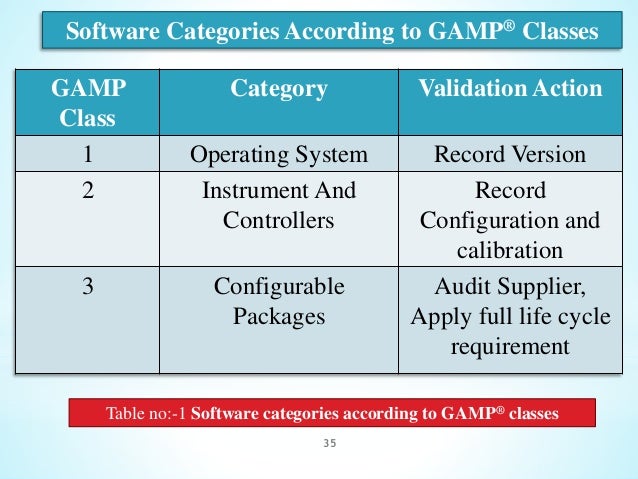 Software Categories According to GAMP® Classes

| GAMP Class | Category | Validation Action |
|---|---|---|
| 1 | Operating System | Record Version |
| 2 | Instrument And Controllers | Record Configuration and calibration |
| 3 | Configurable Packages | Audit Supplier, Apply full life cycle requirement |

Table no:-1 Software categories according to GAMP® classes

35